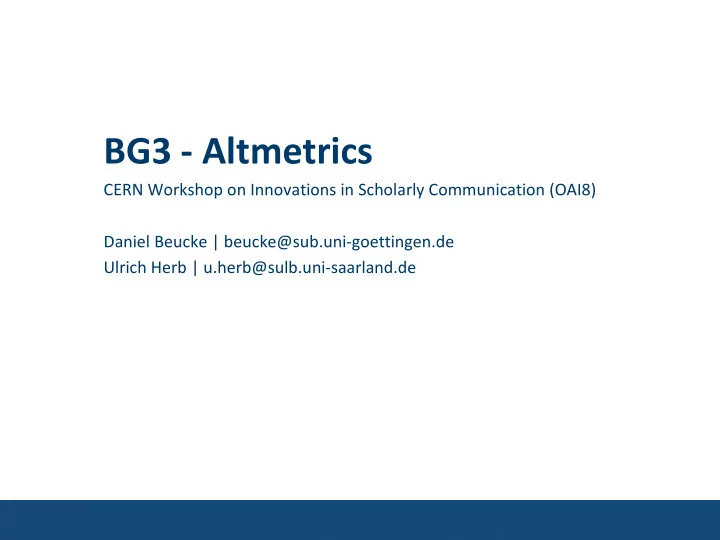 BG3 - Altmetrics

CERN Workshop on Innovations in Scholarly Communication (OAI8)

Daniel Beucke | beucke@sub.uni-goettingen.de
Ulrich Herb | u.herb@sulb.uni-saarland.de